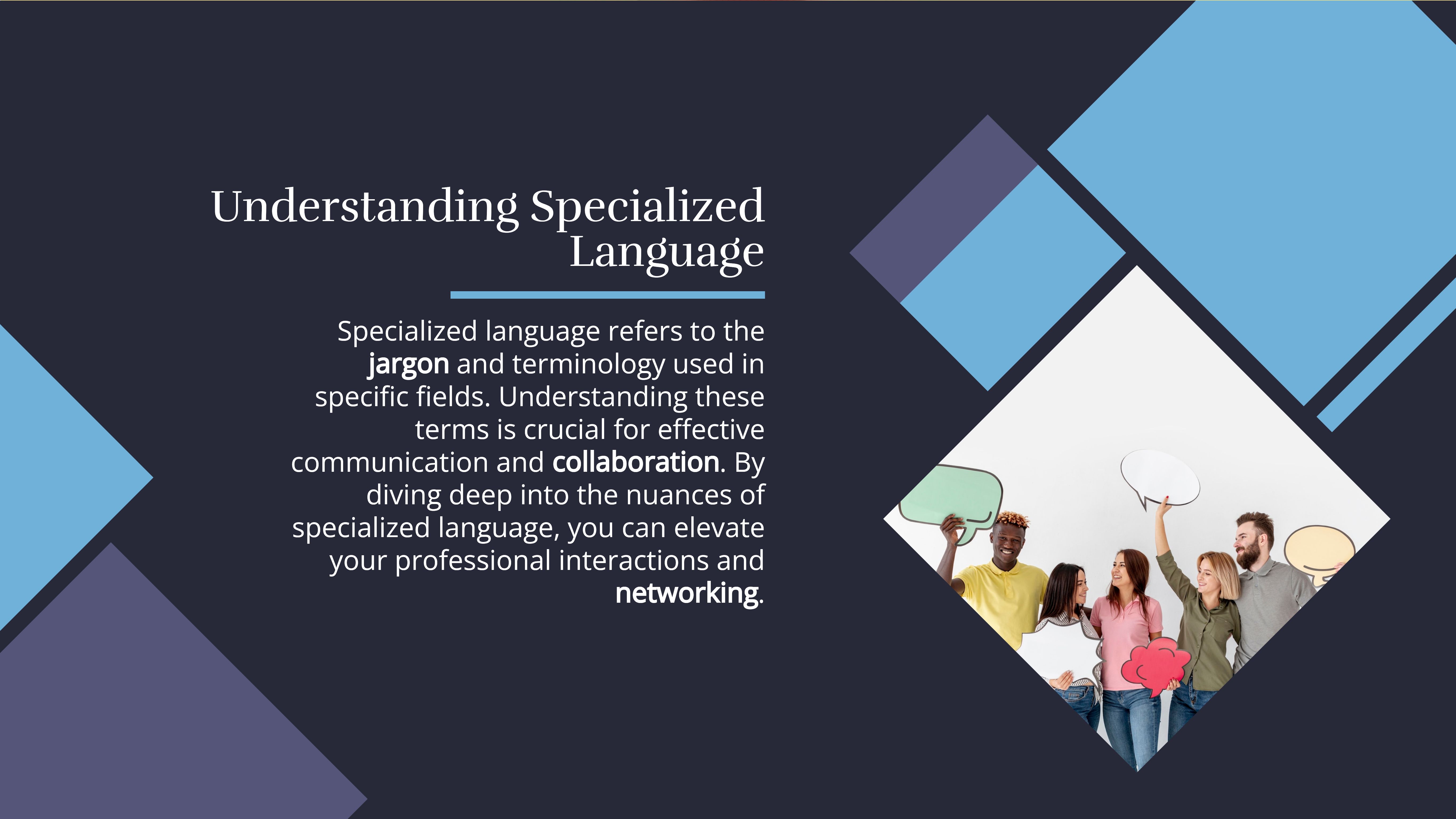 Understanding Specialized Language

Specialized language refers to the jargon and terminology used in specific fields. Understanding these terms is crucial for effective communication and collaboration. By diving deep into the nuances of specialized language, you can elevate your professional interactions and networking.